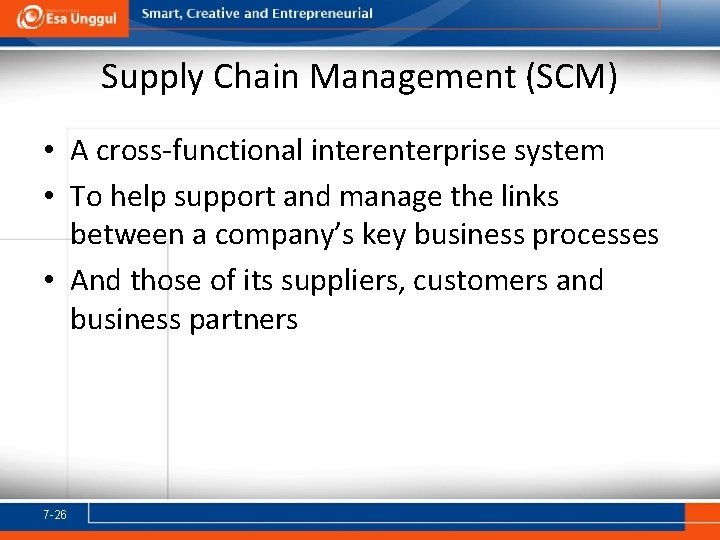 Esa Unggul

Smart, Creative and Entrepreneurial

Supply Chain Management (SCM)

• A cross-functional interenterprise system
• To help support and manage the links between a company's key business processes
• And those of its suppliers, customers and business partners

7-26